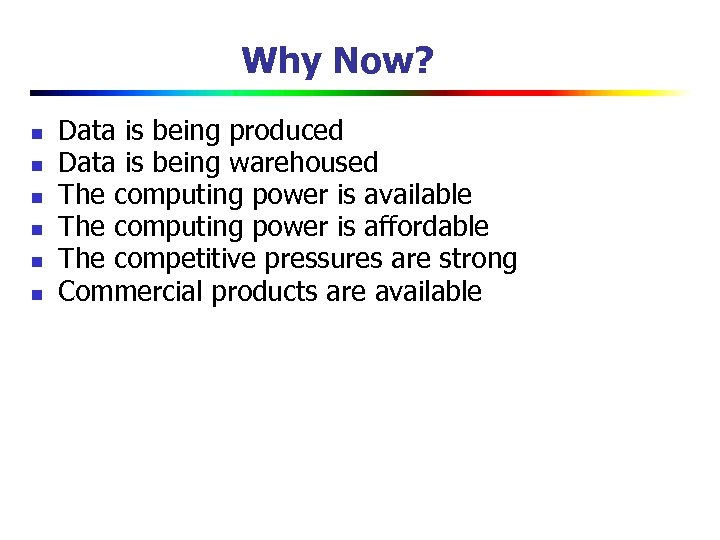 Why Now?

- Data is being produced
- Data is being warehoused
- The computing power is available
- The computing power is affordable
- The competitive pressures are strong
- Commercial products are available